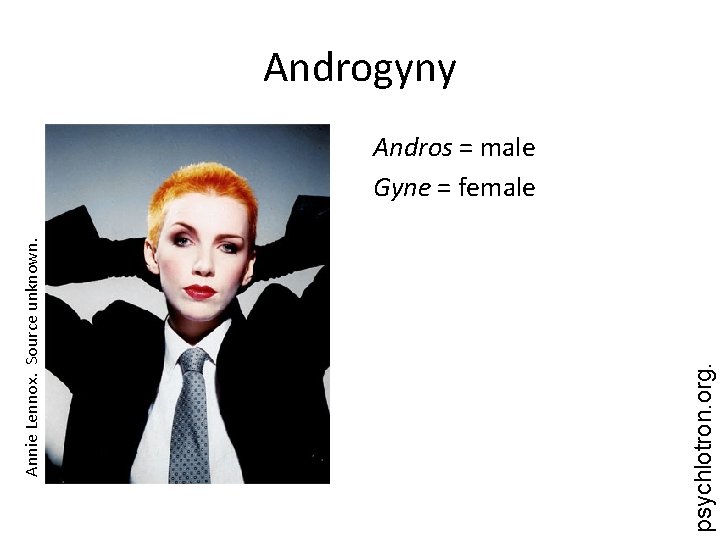 Androgyny

Annie Lennox. Source unknown.

Andros = male

Gyne = female

psychlotron.org.